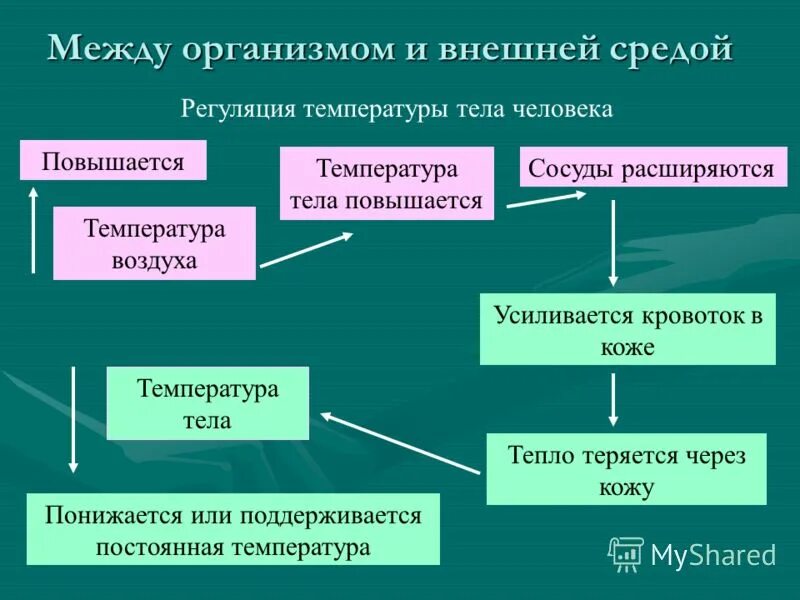 Между организмом и внешней средой

Регуляция температуры тела человека

Повышается

Температура воздуха

Температура тела повышается

Сосуды расширяются

Усиливается кровоток в коже

Тепло теряется через кожу

Температура тела

Понижается или поддерживается постоянная температура

MyShared